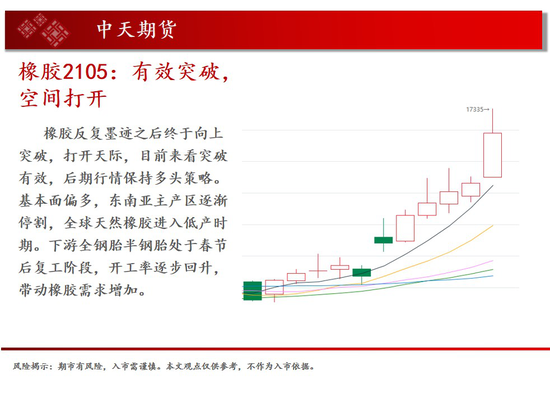 中天期货

橡胶2105：有效突破，空间打开

橡胶反复墨迹之后终于向上突破，打开天际，目前来看突破有效，后期行情保持多头策略。基本面偏多，东南亚主产区逐渐停割，全球天然橡胶进入低产时期。下游全钢胎半钢胎处于春节后复工阶段，开工率逐步回升，带动橡胶需求增加。

17335→

风险揭示：期市有风险，入市需谨慎。本文观点仅供参考，不作为入市依据。